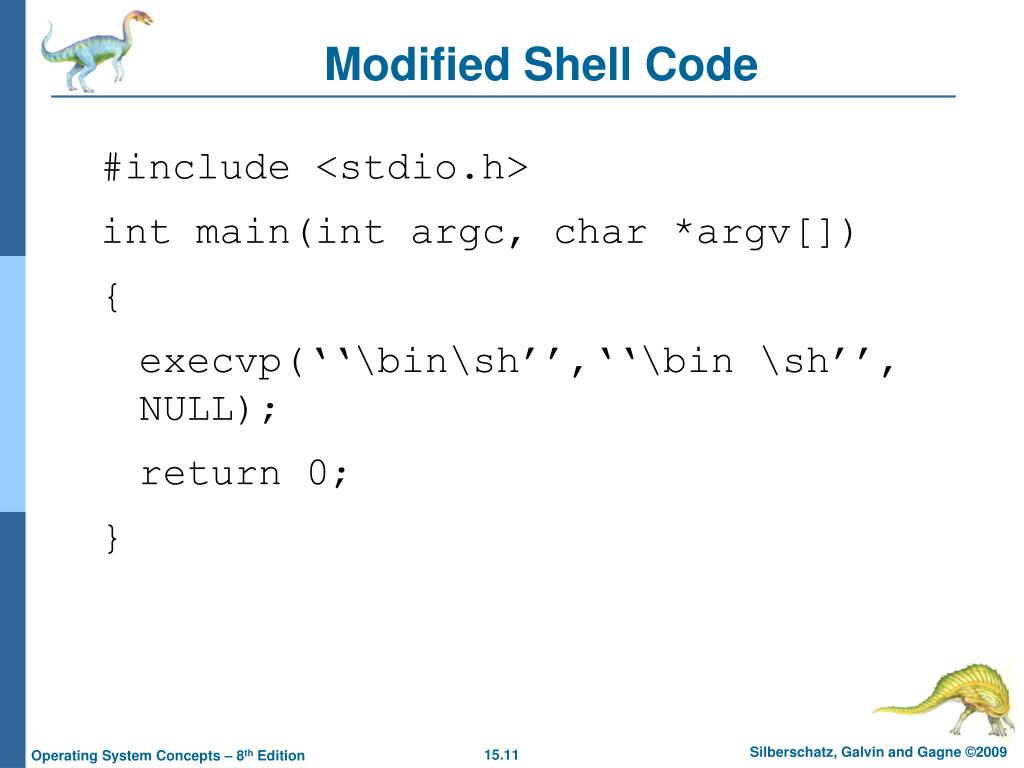 Modified Shell Code

#include <stdio.h>

int main(int argc, char *argv[])

{

execvp(‘‘\bin\sh’’,‘‘\bin \sh’’, NULL);

return 0;

}

Operating System Concepts – 8th Edition

15.11

Silberschatz, Galvin and Gagne ©2009